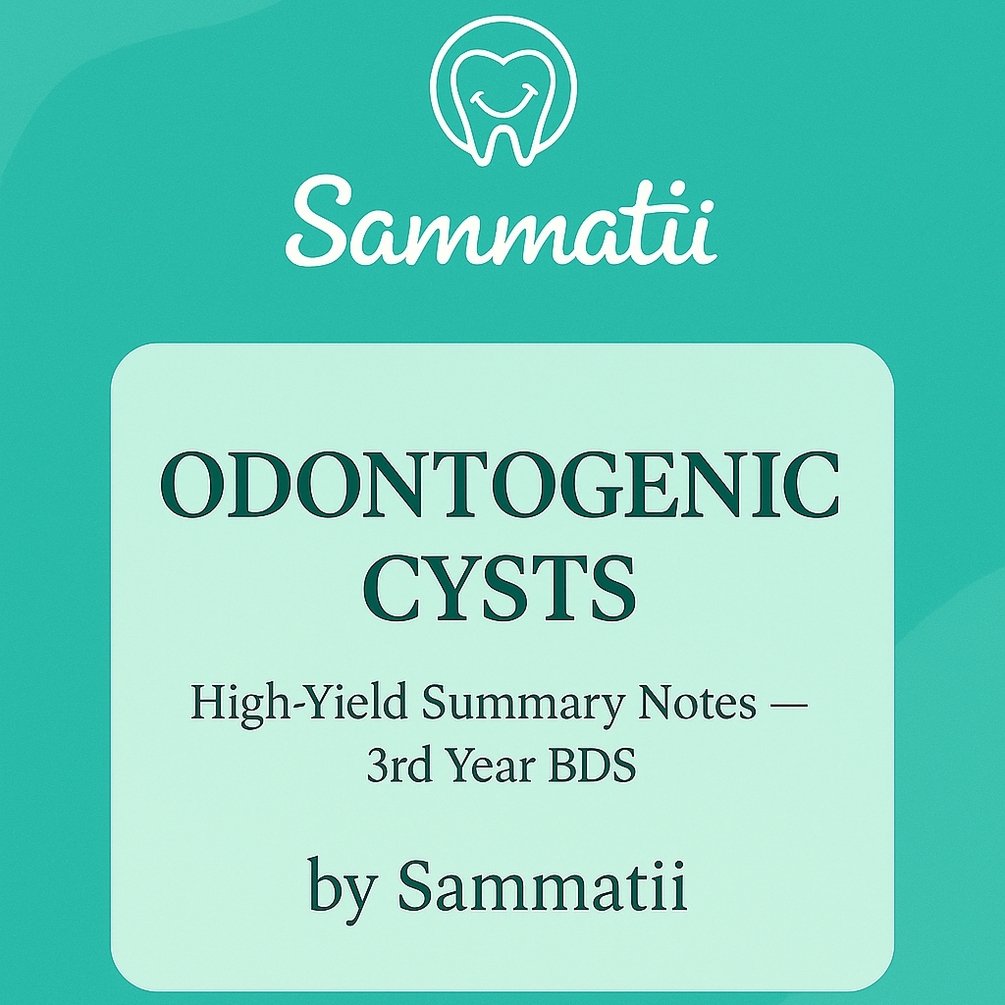 Sammatii

ODONTOGENIC CYSTS

High-Yield Summary Notes — 3rd Year BDS

by Sammatii